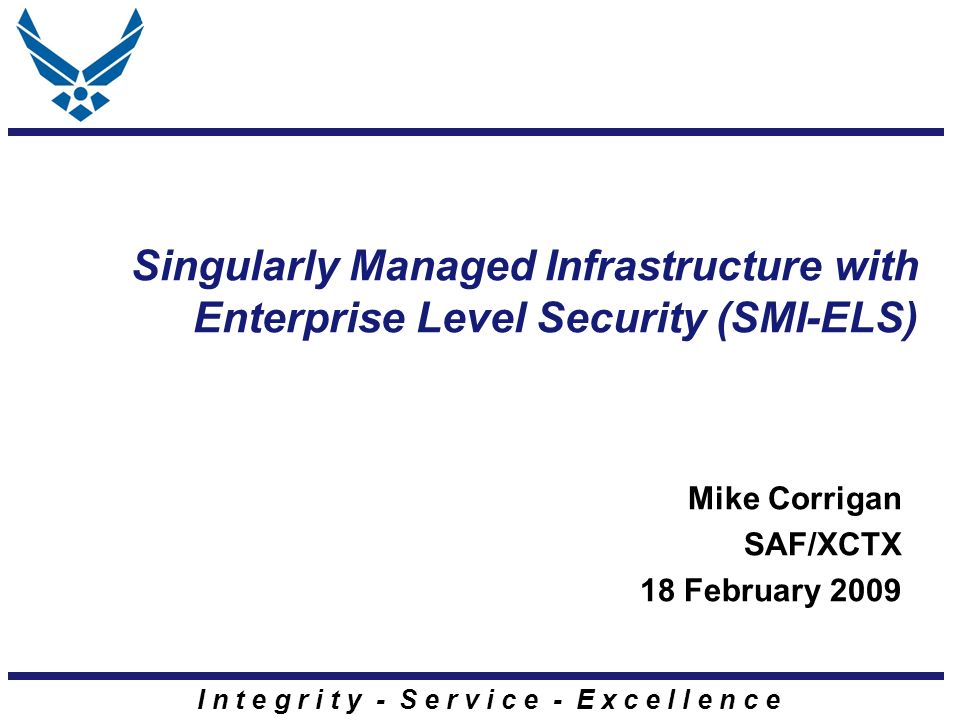 Singularly Managed Infrastructure with Enterprise Level Security (SMI-ELS)

Mike Corrigan
SAF/XCTX
18 February 2009

Integrity - Service - Excellence